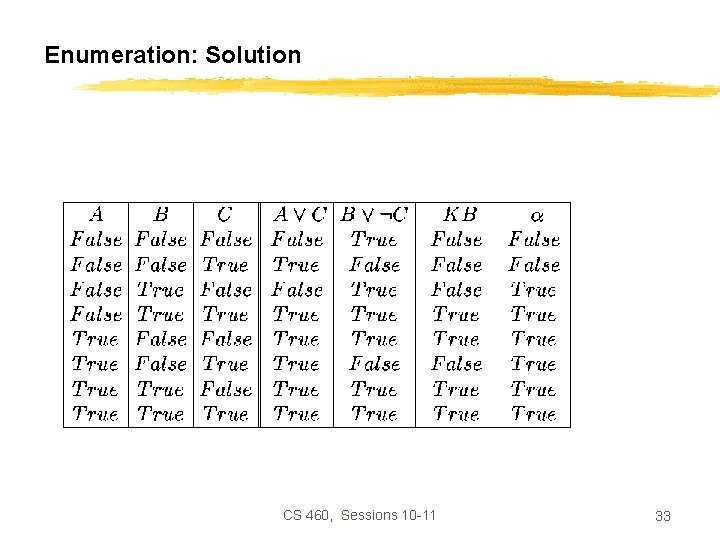 Enumeration: Solution

| $A$ | $B$ | $C$ | $A \vee C$ | $B \vee \neg C$ | $KB$ | $\alpha$ |
|---|---|---|---|---|---|---|
| $False$ | $False$ | $False$ | $False$ | $True$ | $False$ | $False$ |
| $False$ | $False$ | $True$ | $True$ | $False$ | $False$ | $False$ |
| $False$ | $True$ | $False$ | $False$ | $True$ | $False$ | $True$ |
| $False$ | $True$ | $True$ | $True$ | $True$ | $True$ | $True$ |
| $True$ | $False$ | $False$ | $True$ | $True$ | $True$ | $True$ |
| $True$ | $False$ | $True$ | $True$ | $False$ | $False$ | $True$ |
| $True$ | $True$ | $False$ | $True$ | $True$ | $True$ | $True$ |
| $True$ | $True$ | $True$ | $True$ | $True$ | $True$ | $True$ |

CS 460, Sessions 10-11

33